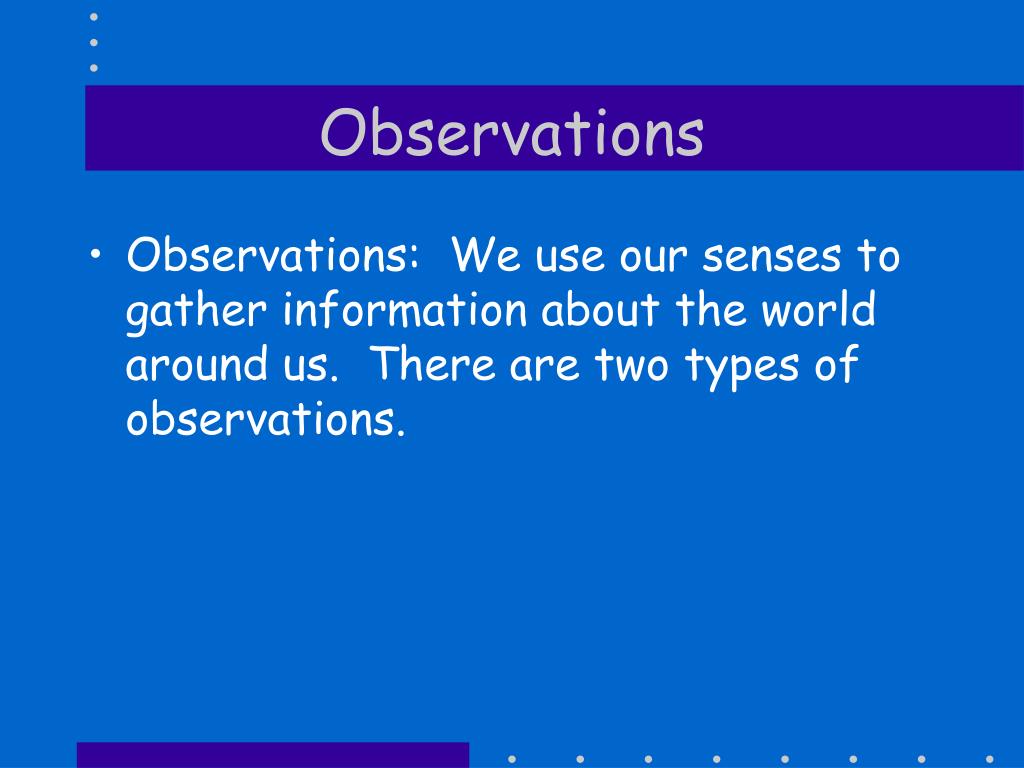 Observations

• Observations: We use our senses to gather information about the world around us. There are two types of observations.